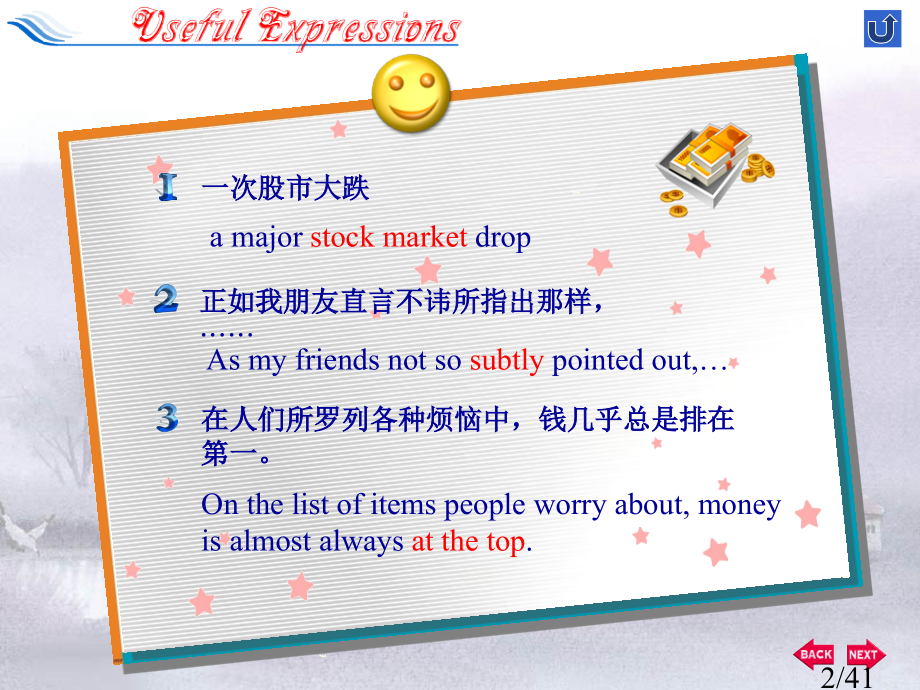 Useful Expressions

1 一次股市大跌

a major stock market drop

2 正如我朋友直言不讳所指出那样，……

As my friends not so subtly pointed out,…

3 在人们所罗列各种烦恼中，钱几乎总是排在第一。

On the list of items people worry about, money is almost always at the top.

BACK NEXT

2/41